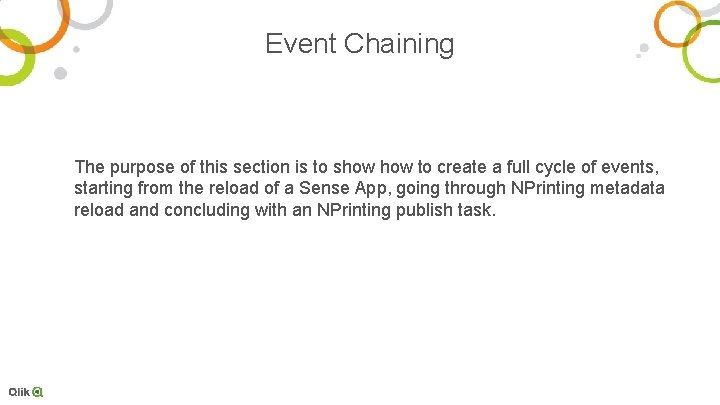 Event Chaining

The purpose of this section is to show how to create a full cycle of events, starting from the reload of a Sense App, going through NPrinting metadata reload and concluding with an NPrinting publish task.

Qlik